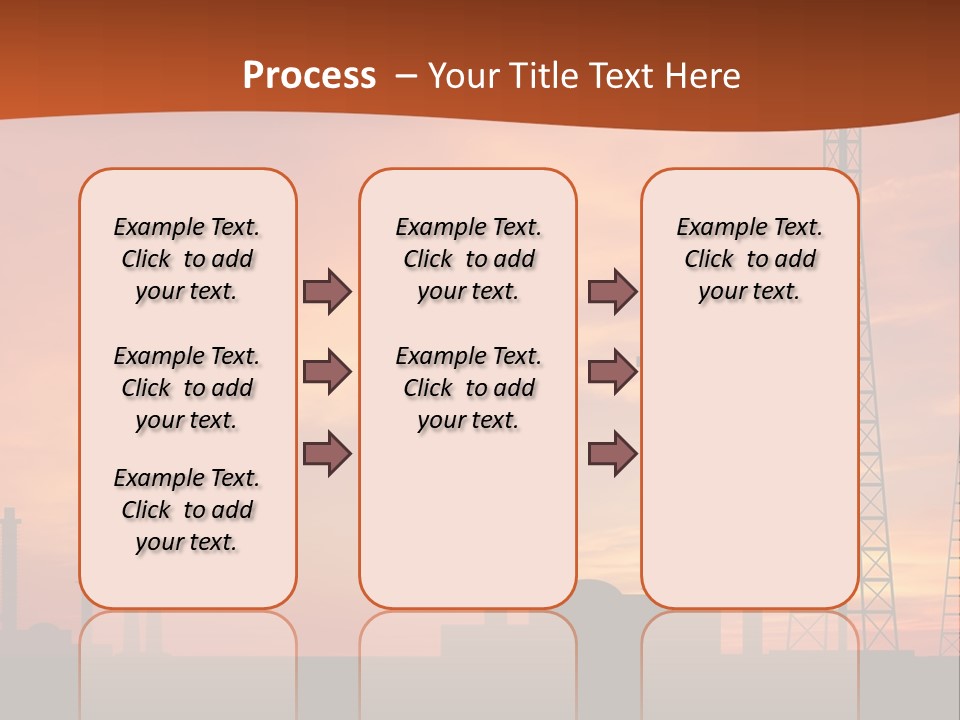 Process – Your Title Text Here

Example Text. Click to add your text.

Example Text. Click to add your text.

Example Text. Click to add your text.

Example Text. Click to add your text.

Example Text. Click to add your text.

Example Text. Click to add your text.